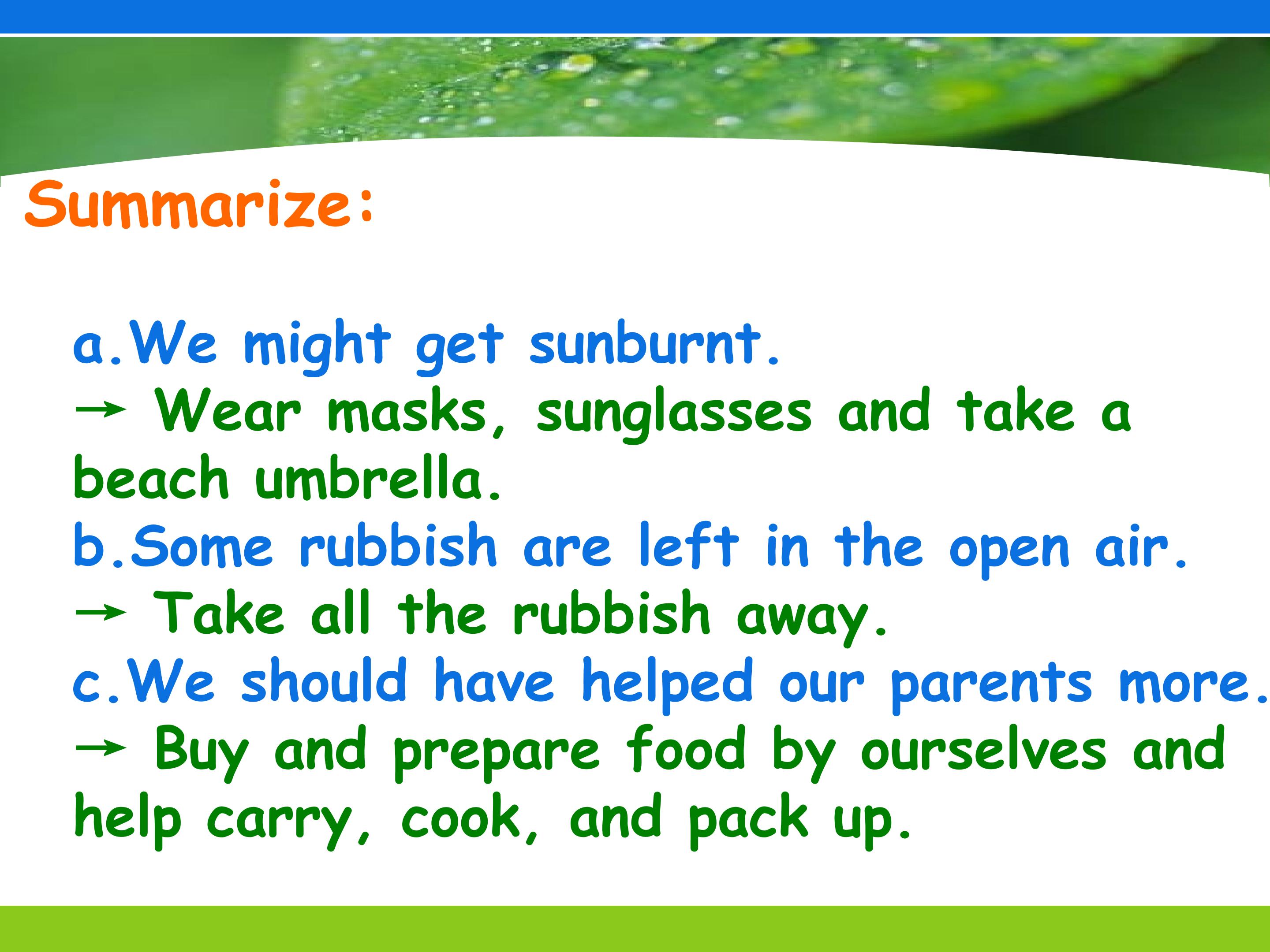 Summarize:

a.We might get sunburnt.
→ Wear masks, sunglasses and take a beach umbrella.
b.Some rubbish are left in the open air.
→ Take all the rubbish away.
c.We should have helped our parents more.
→ Buy and prepare food by ourselves and help carry, cook, and pack up.